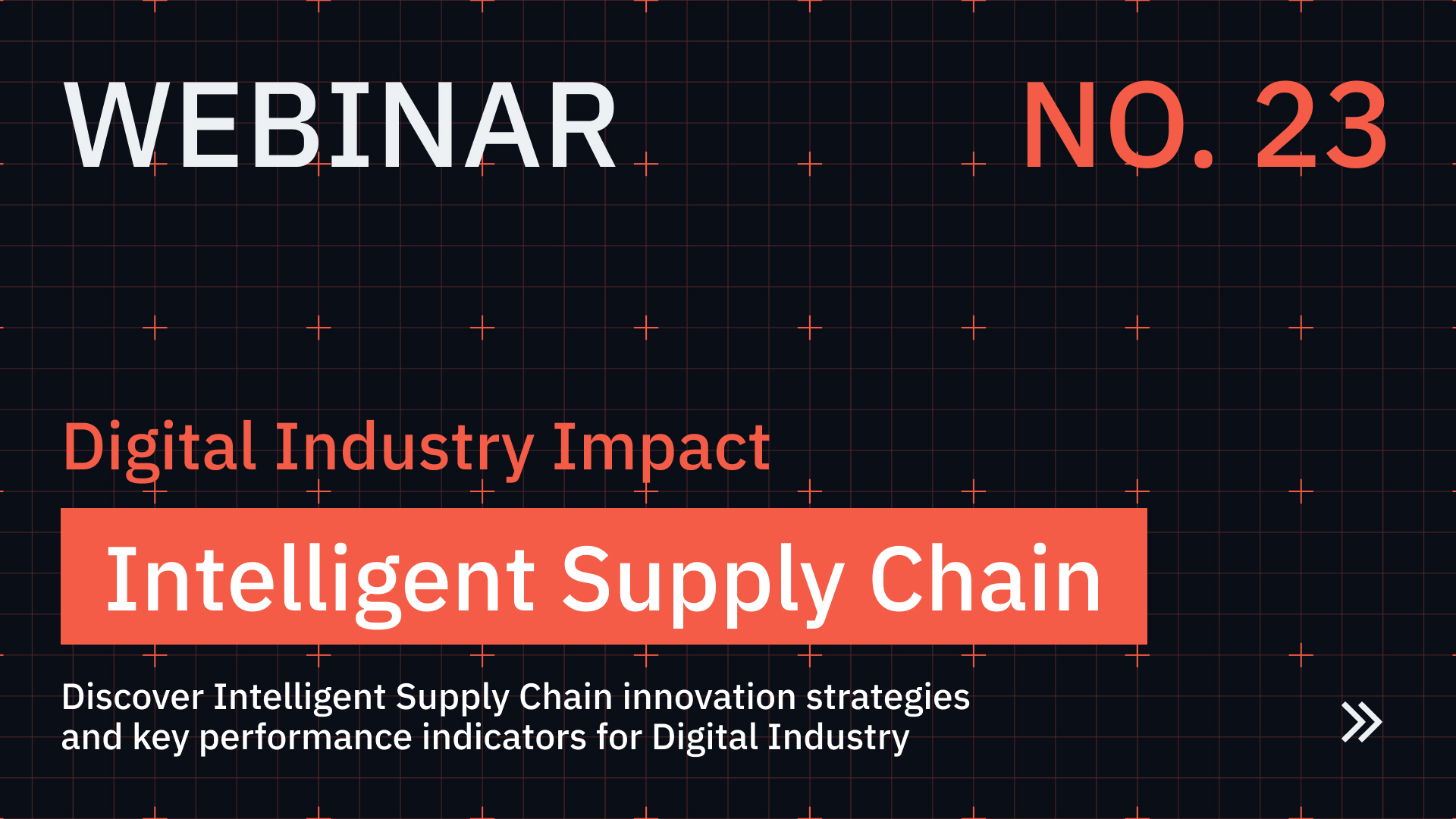 WEBINAR NO. 23

Digital Industry Impact

Intelligent Supply Chain

Discover Intelligent Supply Chain innovation strategies and key performance indicators for Digital Industry

»